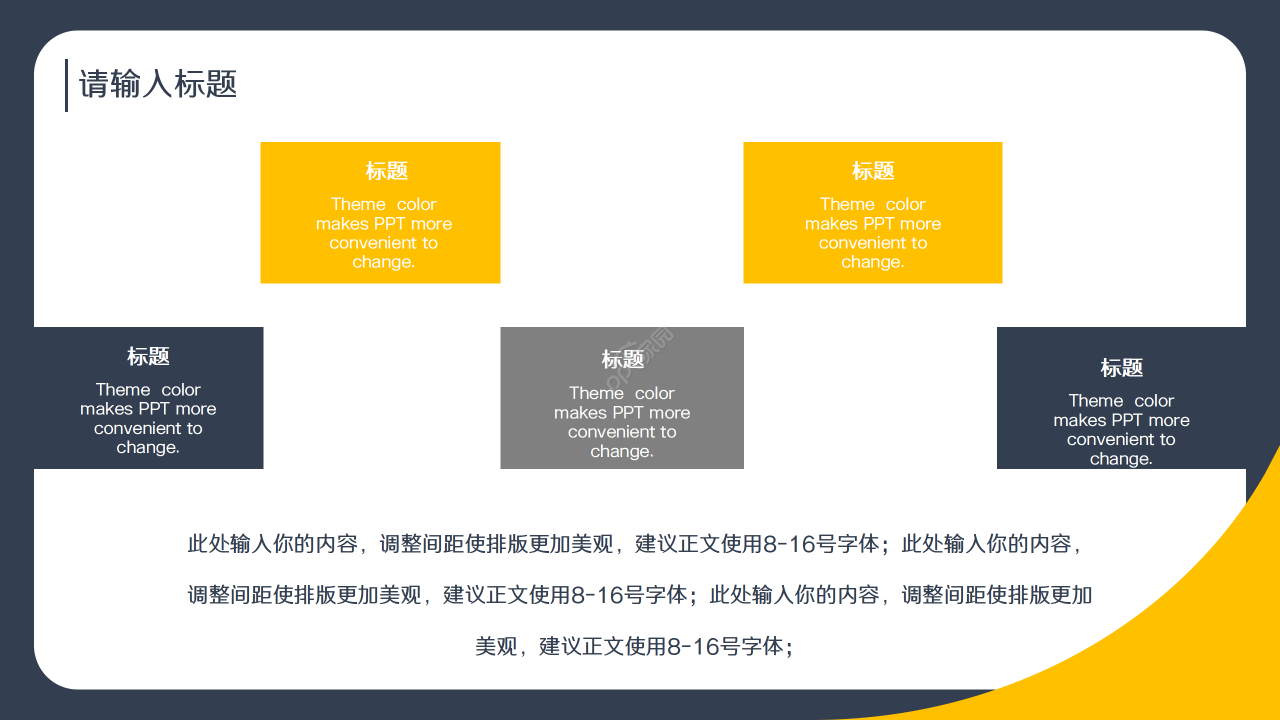 请输入标题

标题
Theme color makes PPT more convenient to change.

标题
Theme color makes PPT more convenient to change.

标题
Theme color makes PPT more convenient to change.

标题
Theme color makes PPT more convenient to change.

标题
Theme color makes PPT more convenient to change.

此处输入你的内容，调整间距使排版更加美观，建议正文使用8-16号字体；此处输入你的内容，调整间距使排版更加美观，建议正文使用8-16号字体；此处输入你的内容，调整间距使排版更加美观，建议正文使用8-16号字体；